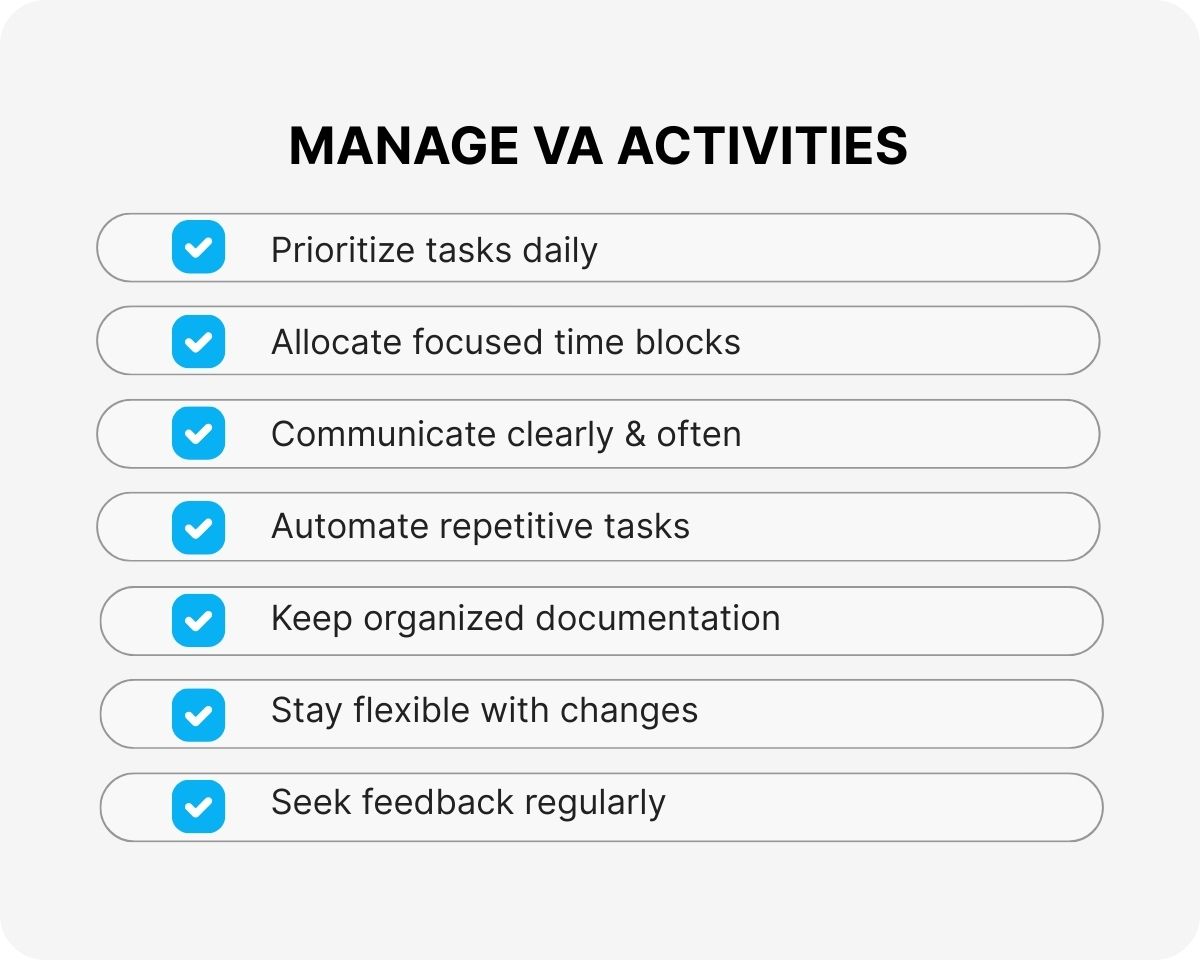 MANAGE VA ACTIVITIES

Prioritize tasks daily

Allocate focused time blocks

Communicate clearly & often

Automate repetitive tasks

Keep organized documentation

Stay flexible with changes

Seek feedback regularly